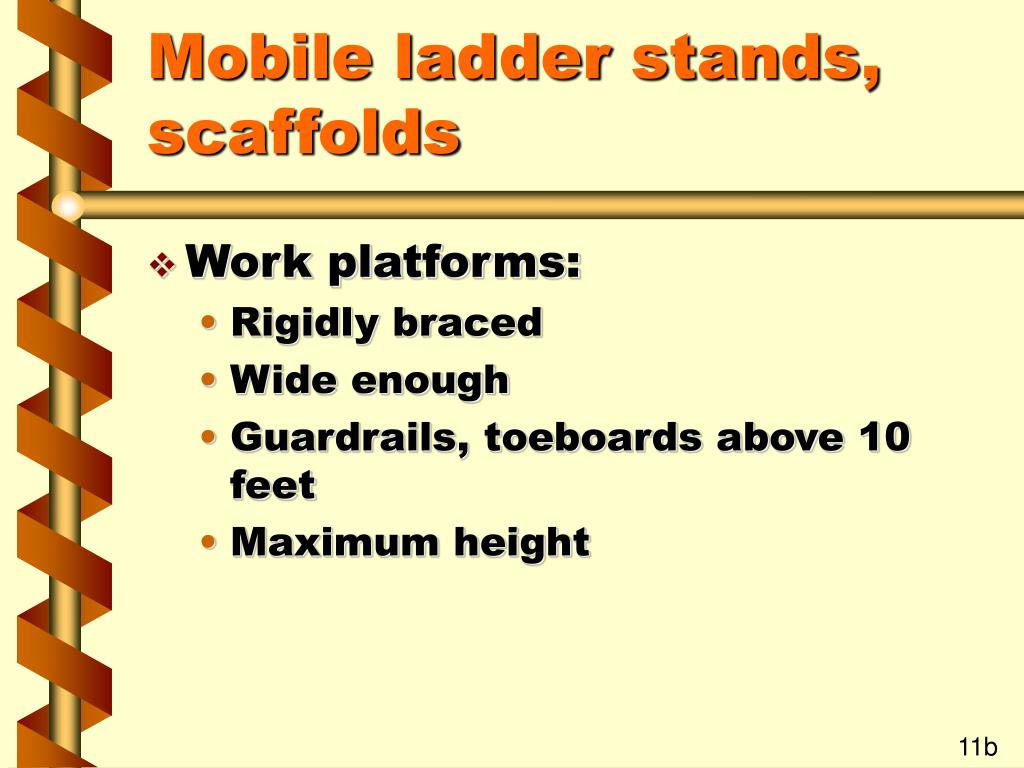 Mobile ladder stands, scaffolds

❖ Work platforms:
• Rigidly braced
• Wide enough
• Guardrails, toeboards above 10 feet
• Maximum height

11b